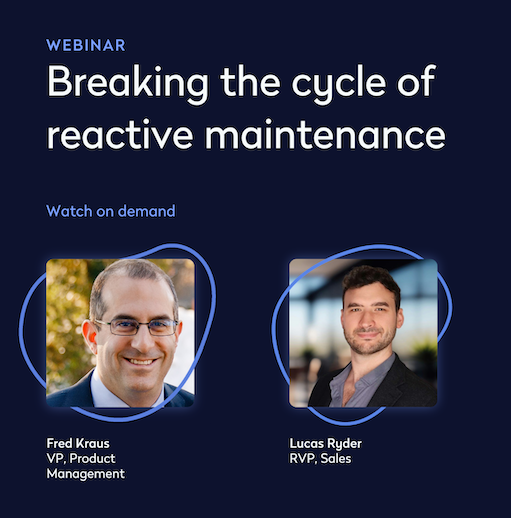 WEBINAR

Breaking the cycle of reactive maintenance

Watch on demand

Fred Kraus
VP, Product Management

Lucas Ryder
RVP, Sales